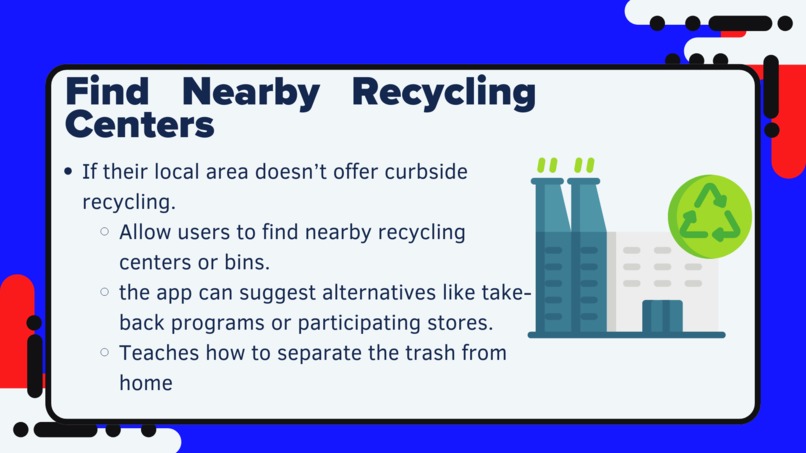 Find Nearby Recycling Centers

- If their local area doesn't offer curbside recycling.
  - Allow users to find nearby recycling centers or bins.
  - the app can suggest alternatives like take-back programs or participating stores.
  - Teaches how to separate the trash from home